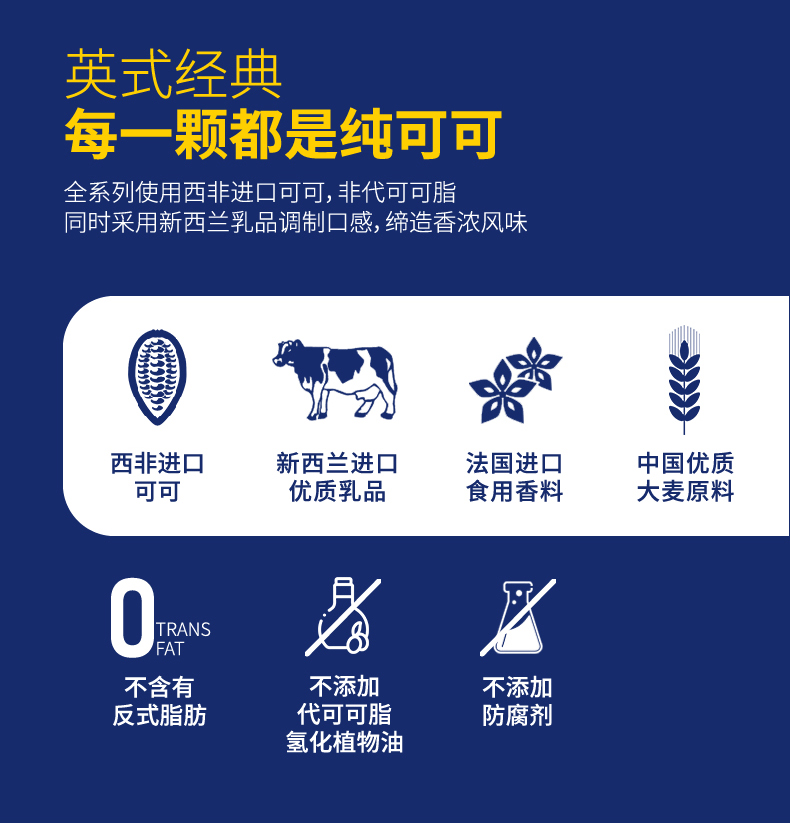 英式经典
每一颗都是纯可可

全系列使用西非进口可可，非代可可脂
同时采用新西兰乳品调制口感，缔造香浓风味

西非进口
可可

新西兰进口
优质乳品

法国进口
食用香料

中国优质
大麦原料

0 TRANS FAT

不含有
反式脂肪

不添加
代可可脂
氢化植物油

不添加
防腐剂